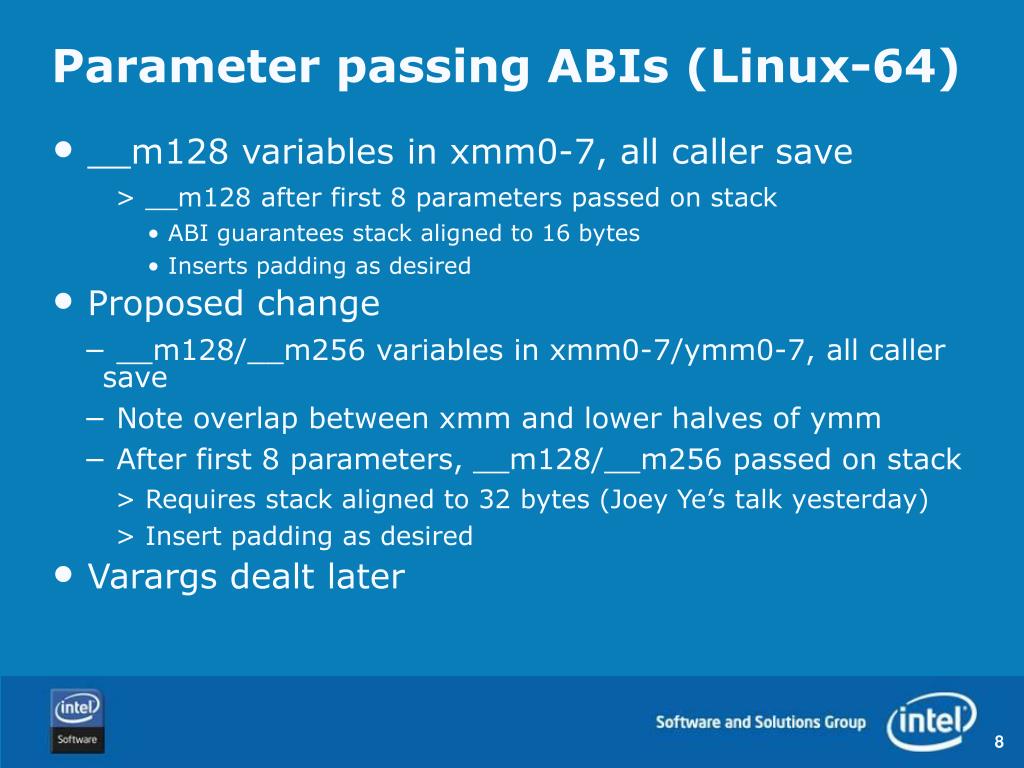 Parameter passing ABIs (Linux-64)

• __m128 variables in xmm0-7, all caller save

> __m128 after first 8 parameters passed on stack

• ABI guarantees stack aligned to 16 bytes

• Inserts padding as desired

• Proposed change

– __m128/__m256 variables in xmm0-7/ymm0-7, all caller save

– Note overlap between xmm and lower halves of ymm

– After first 8 parameters, __m128/__m256 passed on stack

> Requires stack aligned to 32 bytes (Joey Ye's talk yesterday)

> Insert padding as desired

• Varargs dealt later

intel Software

Software and Solutions Group

intel

8